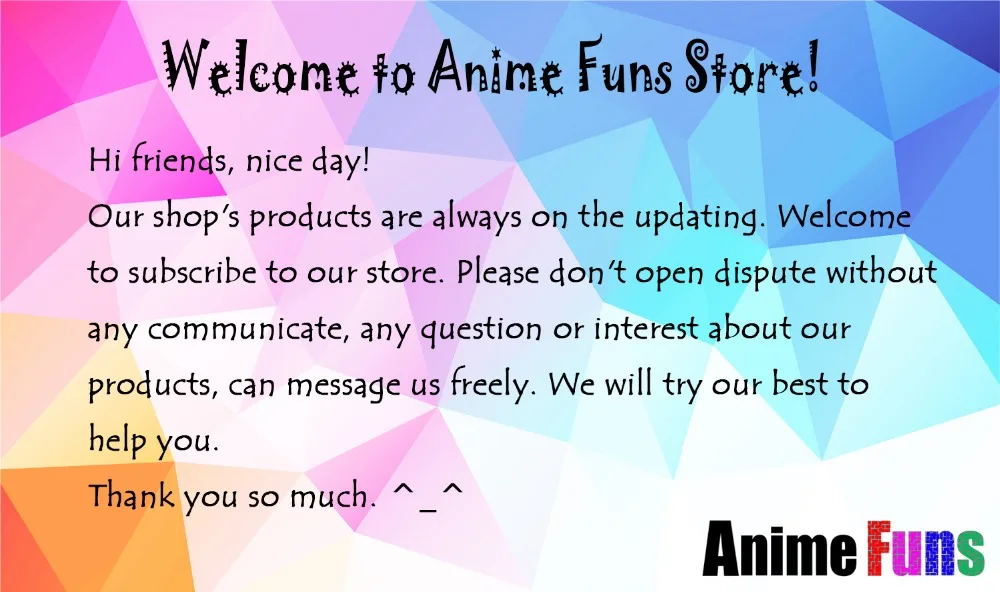 Welcome to Anime Funs Store!

Hi friends, nice day!
Our shop's products are always on the updating. Welcome to subscribe to our store. Please don't open dispute without any communicate, any question or interest about our products, can message us freely. We will try our best to help you.
Thank you so much. ^_^

Anime Funs